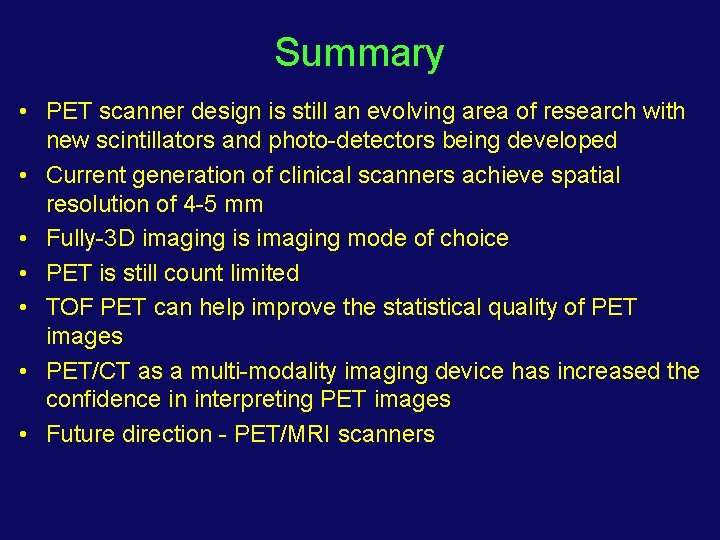 Summary

• PET scanner design is still an evolving area of research with new scintillators and photo-detectors being developed
• Current generation of clinical scanners achieve spatial resolution of 4-5 mm
• Fully-3D imaging is imaging mode of choice
• PET is still count limited
• TOF PET can help improve the statistical quality of PET images
• PET/CT as a multi-modality imaging device has increased the confidence in interpreting PET images
• Future direction - PET/MRI scanners